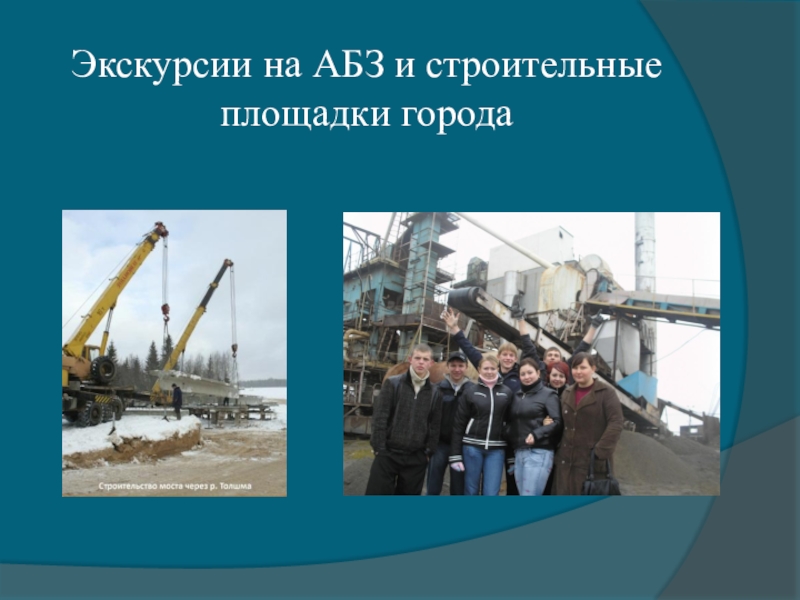 Экскурсии на АБЗ и строительные площадки города

Строительство моста через р. Толшма